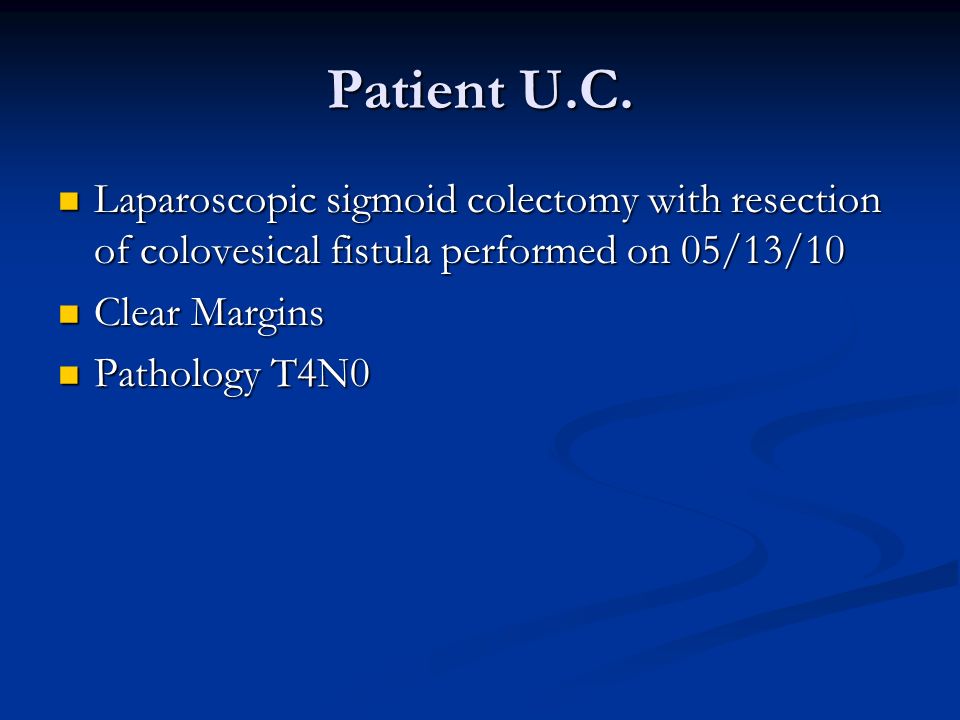 Patient U.C.

- Laparoscopic sigmoid colectomy with resection of colovesical fistula performed on 05/13/10
- Clear Margins
- Pathology T4N0